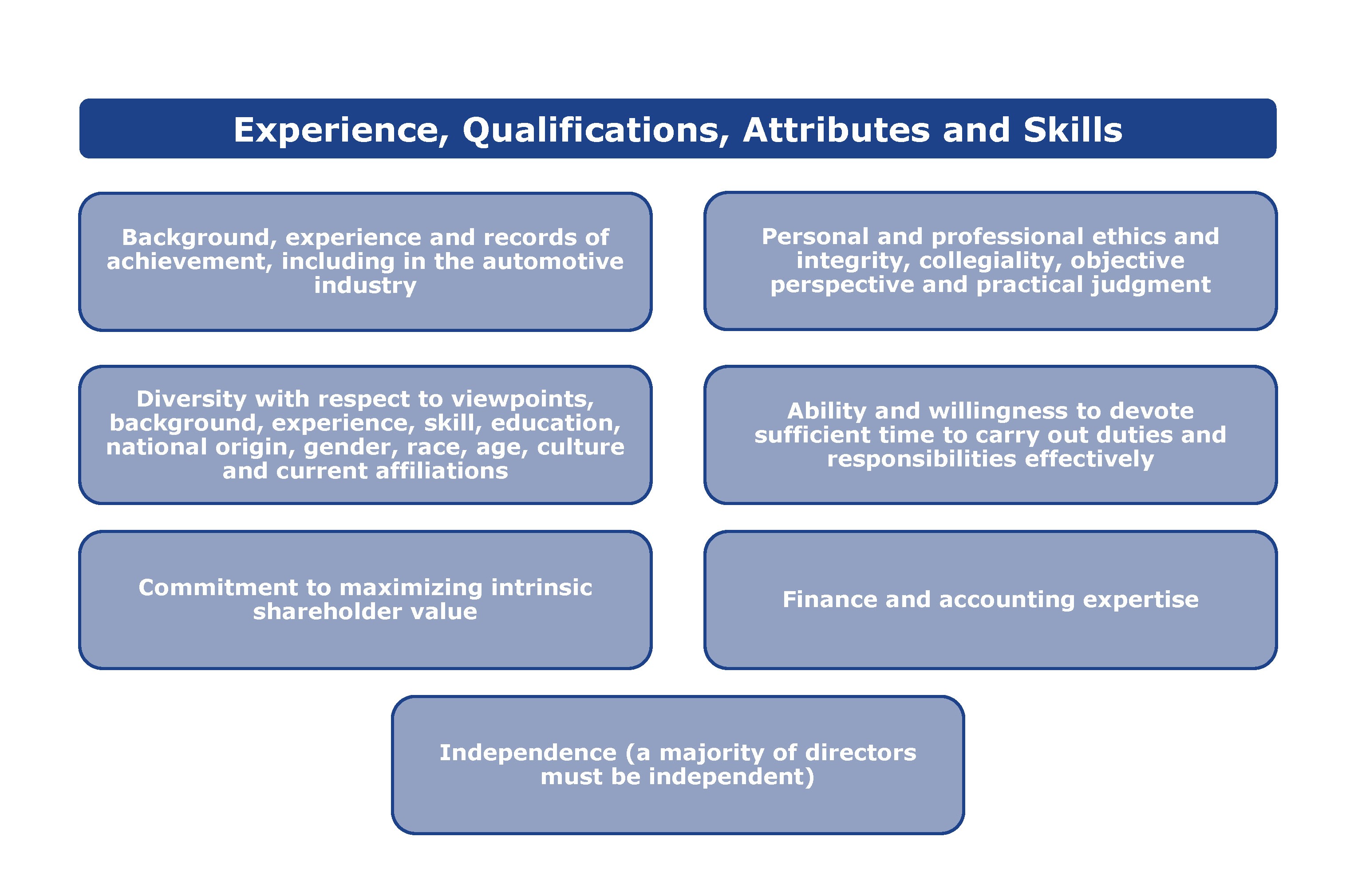 Experience, Qualifications, Attributes and Skills

Background, experience and records of achievement, including in the automotive industry

Personal and professional ethics and integrity, collegiality, objective perspective and practical judgment

Diversity with respect to viewpoints, background, experience, skill, education, national origin, gender, race, age, culture and current affiliations

Ability and willingness to devote sufficient time to carry out duties and responsibilities effectively

Commitment to maximizing intrinsic shareholder value

Finance and accounting expertise

Independence (a majority of directors must be independent)